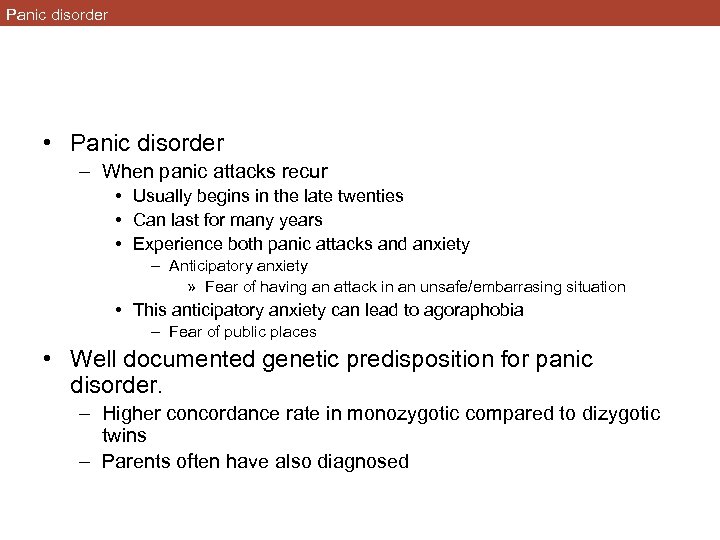 Panic disorder

• Panic disorder
  – When panic attacks recur
    • Usually begins in the late twenties
    • Can last for many years
    • Experience both panic attacks and anxiety
      – Anticipatory anxiety
        » Fear of having an attack in an unsafe/embarrasing situation
    • This anticipatory anxiety can lead to agoraphobia
      – Fear of public places
• Well documented genetic predisposition for panic disorder.
  – Higher concordance rate in monozygotic compared to dizygotic twins
  – Parents often have also diagnosed